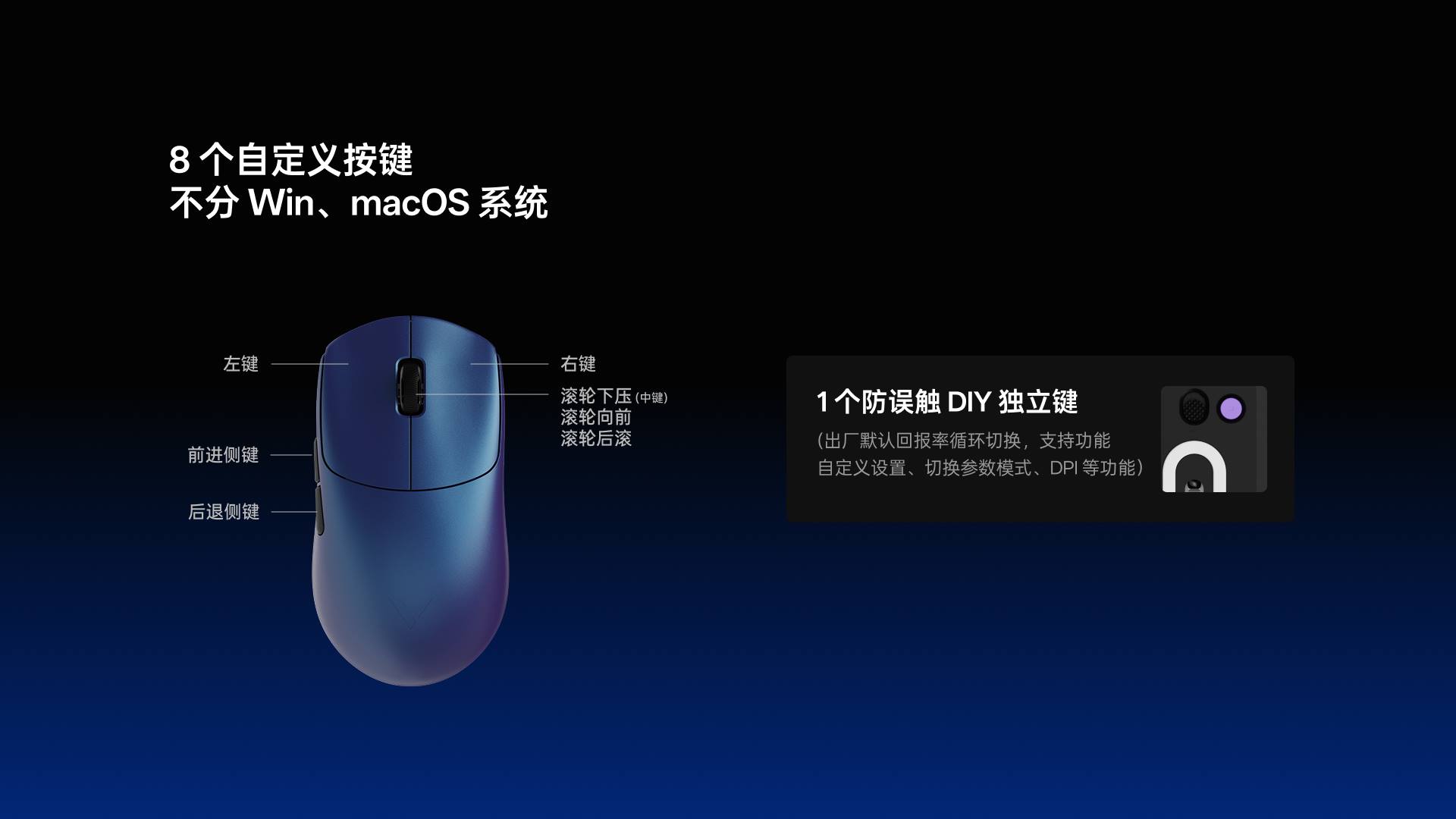 8 个自定义按键
不分 Win、macOS 系统

左键

前进侧键

后退侧键

右键

滚轮下压 (中键)
滚轮向前
滚轮后滚

1 个防误触 DIY 独立键

（出厂默认回报率循环切换，支持功能自定义设置、切换参数模式、DPI 等功能）